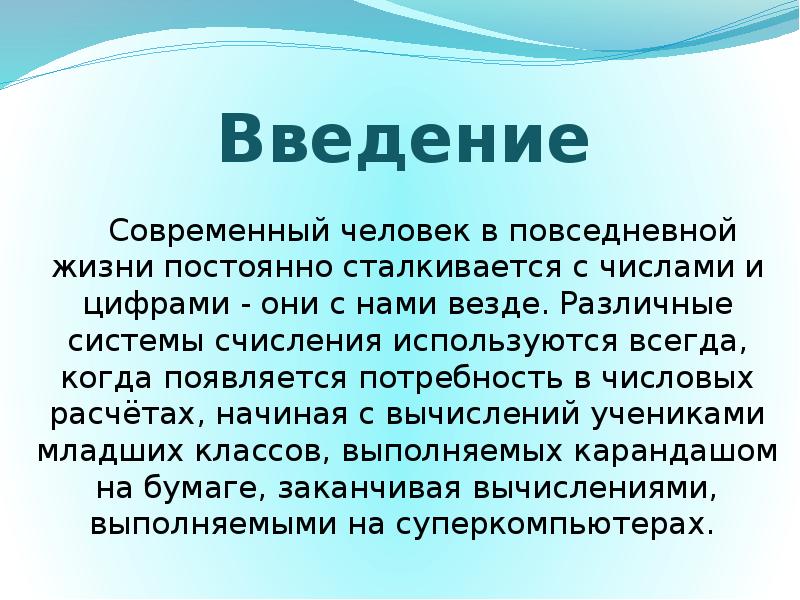 Введение

Современный человек в повседневной жизни постоянно сталкивается с числами и цифрами - они с нами везде. Различные системы счисления используются всегда, когда появляется потребность в числовых расчётах, начиная с вычислений учениками младших классов, выполняемых карандашом на бумаге, заканчивая вычислениями, выполняемыми на суперкомпьютерах.